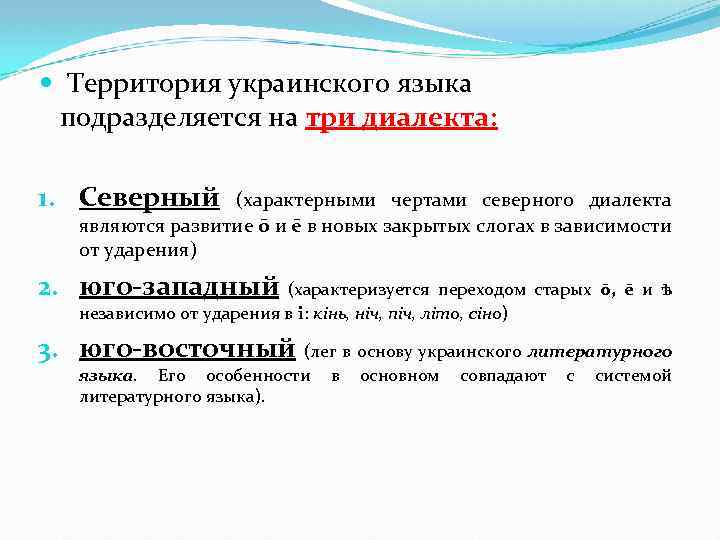 Территория украинского языка подразделяется на три диалекта:

1. Северный (характерными чертами северного диалекта являются развитие ō и ē в новых закрытых слогах в зависимости от ударения)

2. юго-западный (характеризуется переходом старых ō, ē и ѣ независимо от ударения в і: кінь, ніч, піч, літо, сіно)

3. юго-восточный (лег в основу украинского литературного языка. Его особенности в основном совпадают с системой литературного языка).